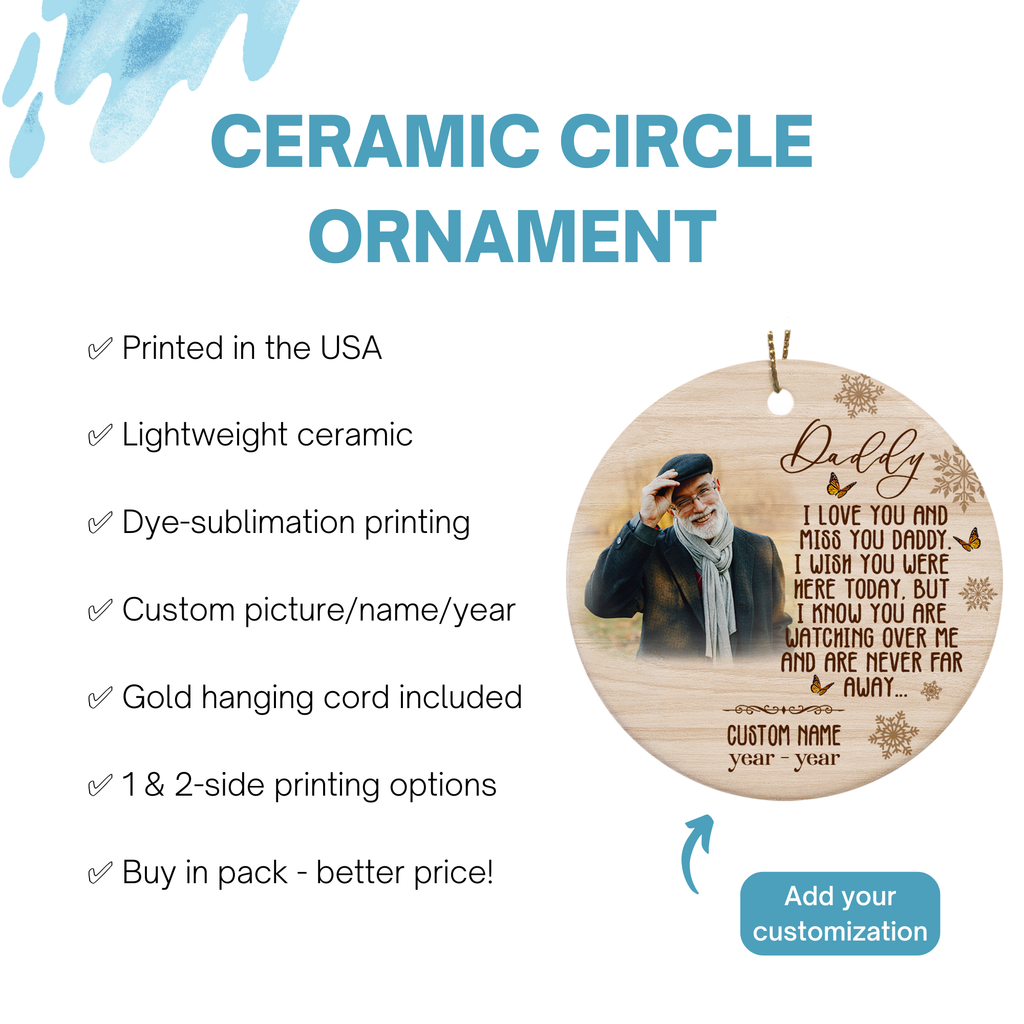 CERAMIC CIRCLE ORNAMENT

✓ Printed in the USA

✓ Lightweight ceramic

✓ Dye-sublimation printing

✓ Custom picture/name/year

✓ Gold hanging cord included

✓ 1 & 2-side printing options

✓ Buy in pack - better price!

Daddy

I LOVE YOU AND MISS YOU DADDY. I WISH YOU WERE HERE TODAY, BUT I KNOW YOU ARE WATCHING OVER ME AND ARE NEVER FAR AWAY...

CUSTOM NAME
year - year

Add your customization